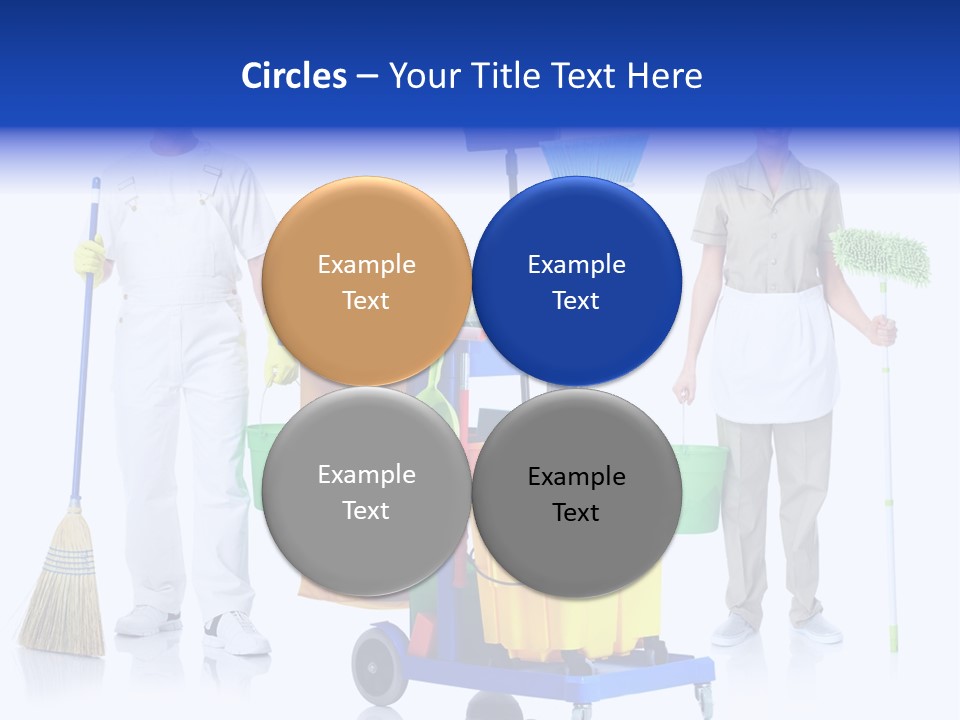 Circles – Your Title Text Here

Example Text

Example Text

Example Text

Example Text